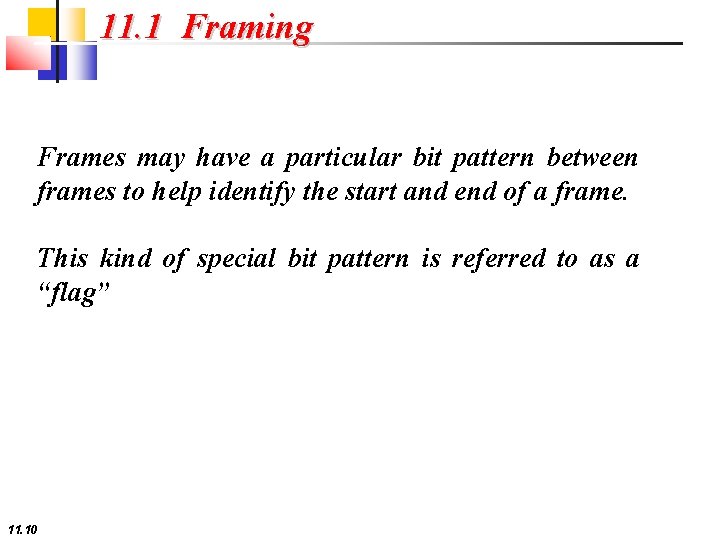 11.1 Framing

Frames may have a particular bit pattern between frames to help identify the start and end of a frame.

This kind of special bit pattern is referred to as a “flag”

11.10